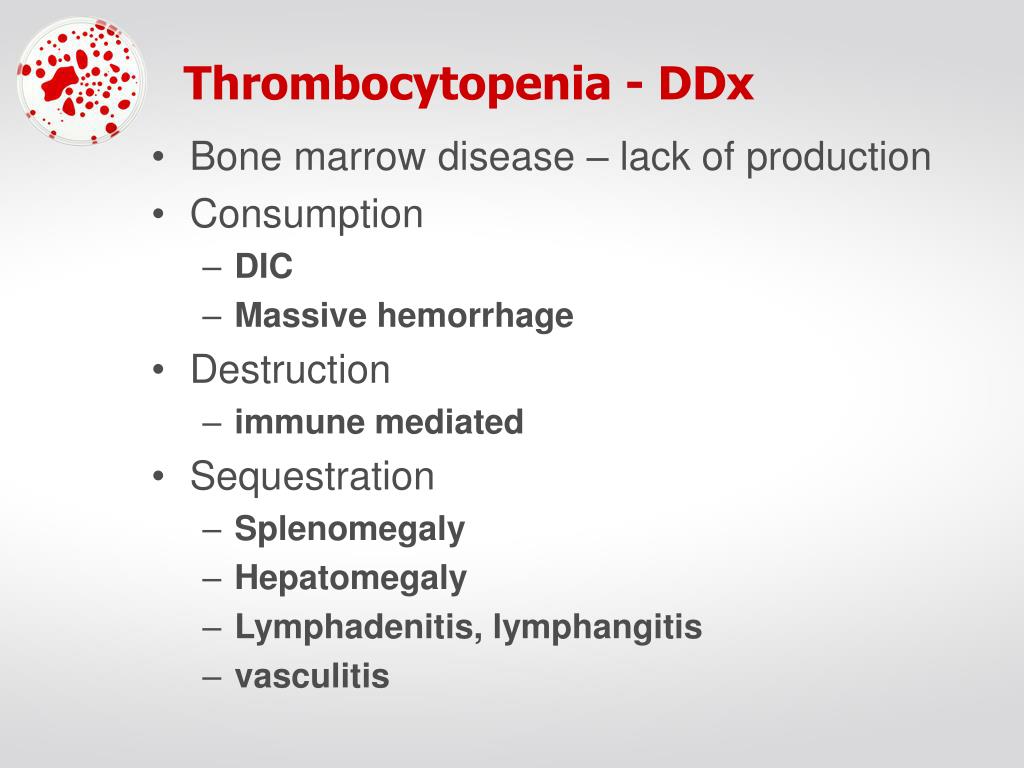 Thrombocytopenia - DDx

• Bone marrow disease – lack of production
• Consumption
– DIC
– Massive hemorrhage
• Destruction
– immune mediated
• Sequestration
– Splenomegaly
– Hepatomegaly
– Lymphadenitis, lymphangitis
– vasculitis